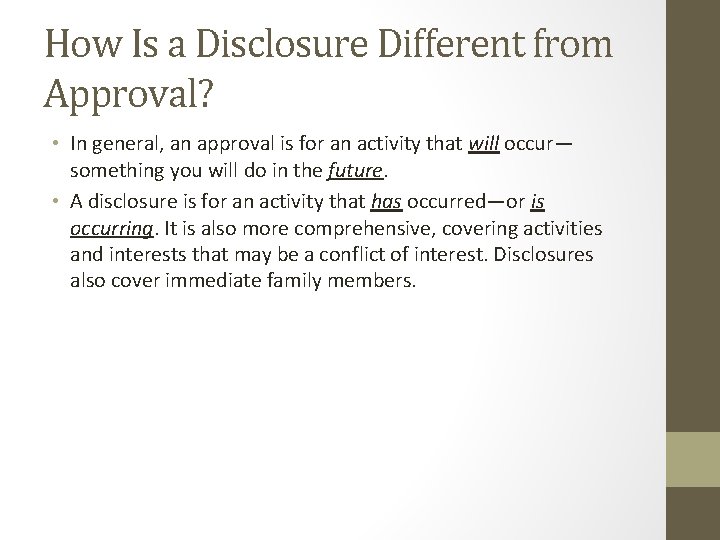 How Is a Disclosure Different from Approval?

• In general, an approval is for an activity that will occur—something you will do in the future.

• A disclosure is for an activity that has occurred—or is occurring. It is also more comprehensive, covering activities and interests that may be a conflict of interest. Disclosures also cover immediate family members.